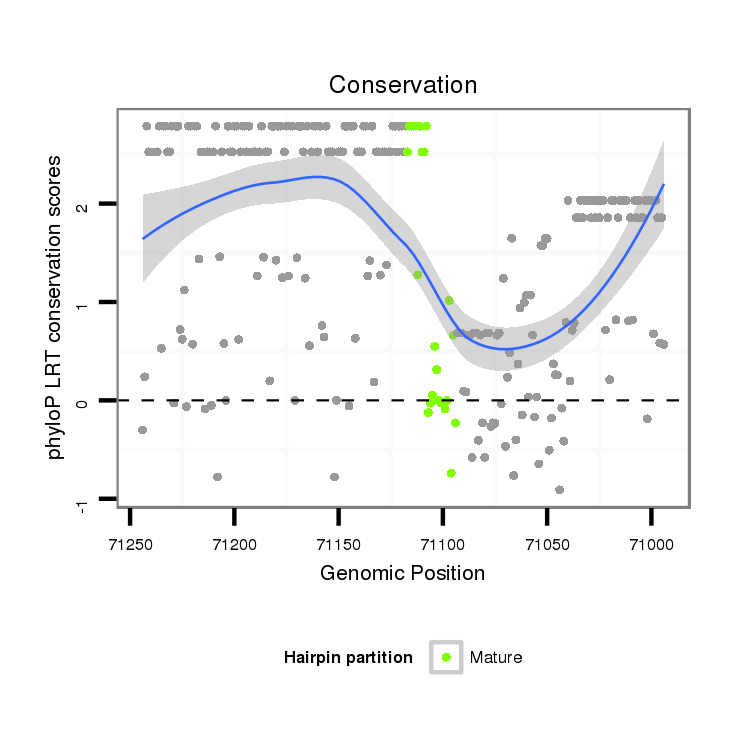 Conservation

phyloP LRT conservation scores

2
1
0
-1

71250 71200 71150 71100 71050 71000

Genomic Position

Hairpin partition Mature